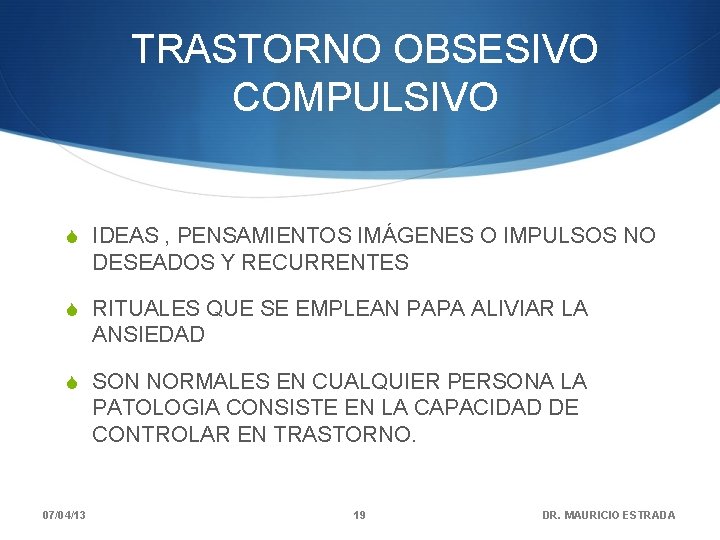 TRASTORNO OBSESIVO COMPULSIVO

IDEAS , PENSAMIENTOS IMÁGENES O IMPULSOS NO DESEADOS Y RECURRENTES

RITUALES QUE SE EMPLEAN PAPA ALIVIAR LA ANSIEDAD

SON NORMALES EN CUALQUIER PERSONA LA PATOLOGIA CONSISTE EN LA CAPACIDAD DE CONTROLAR EN TRASTORNO.

07/04/13

19

DR. MAURICIO ESTRADA